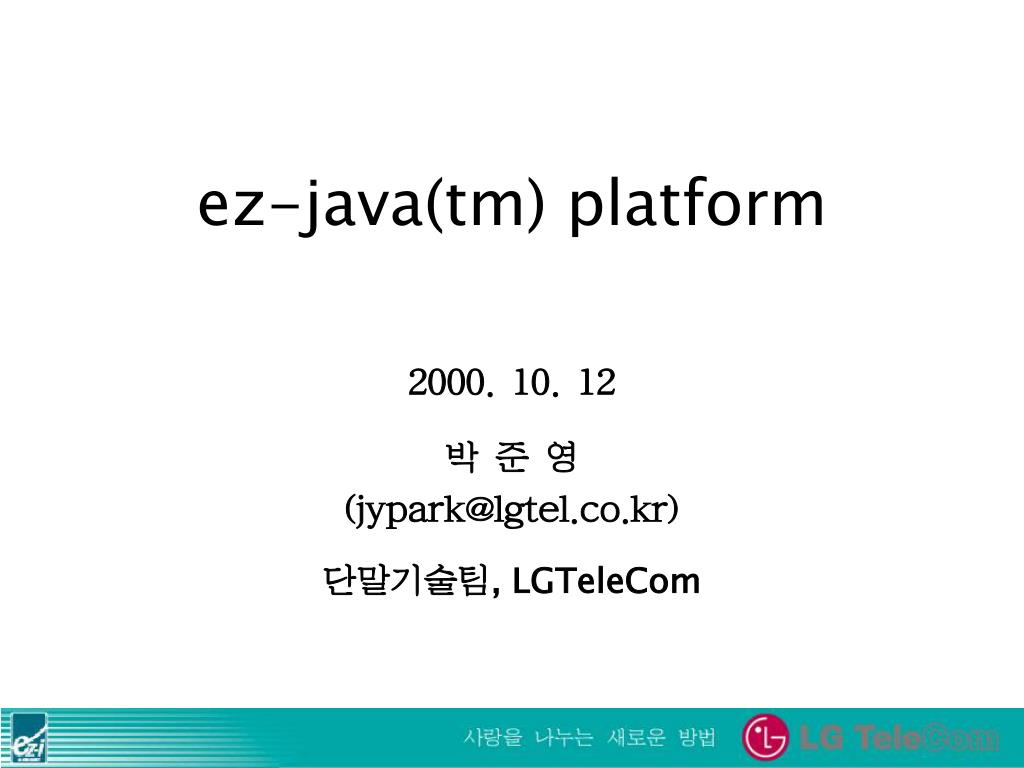 ez-java(tm) platform

2000. 10. 12

박 준 영

(jypark@lgtel.co.kr)

단말기술팀, LGTeleCom

ez-i

사랑을 나누는 새로운 방법

LG TeleCom